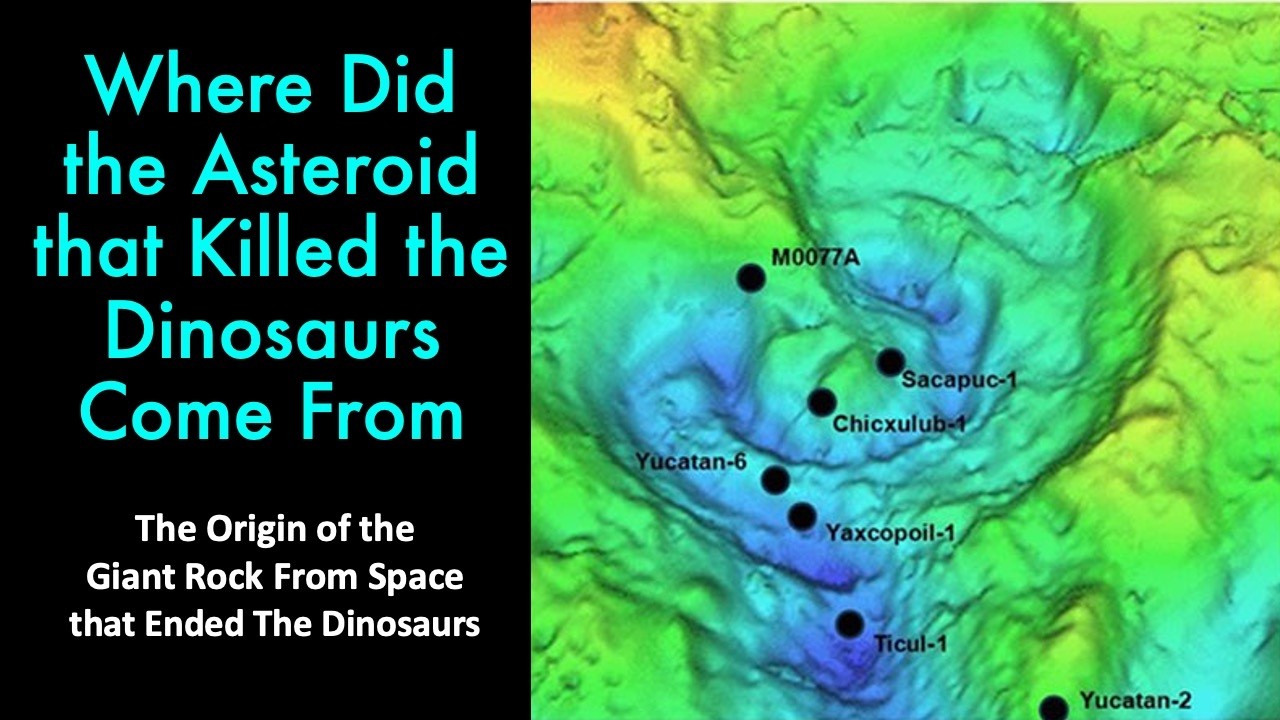 Where Did the Asteroid that Killed the Dinosaurs Come From

The Origin of the
Giant Rock From Space
that Ended The Dinosaurs

M0077A

Sacapuc-1

Chicxulub-1

Yucatan-6

Yaxcopoil-1

Ticul-1

Yucatan-2